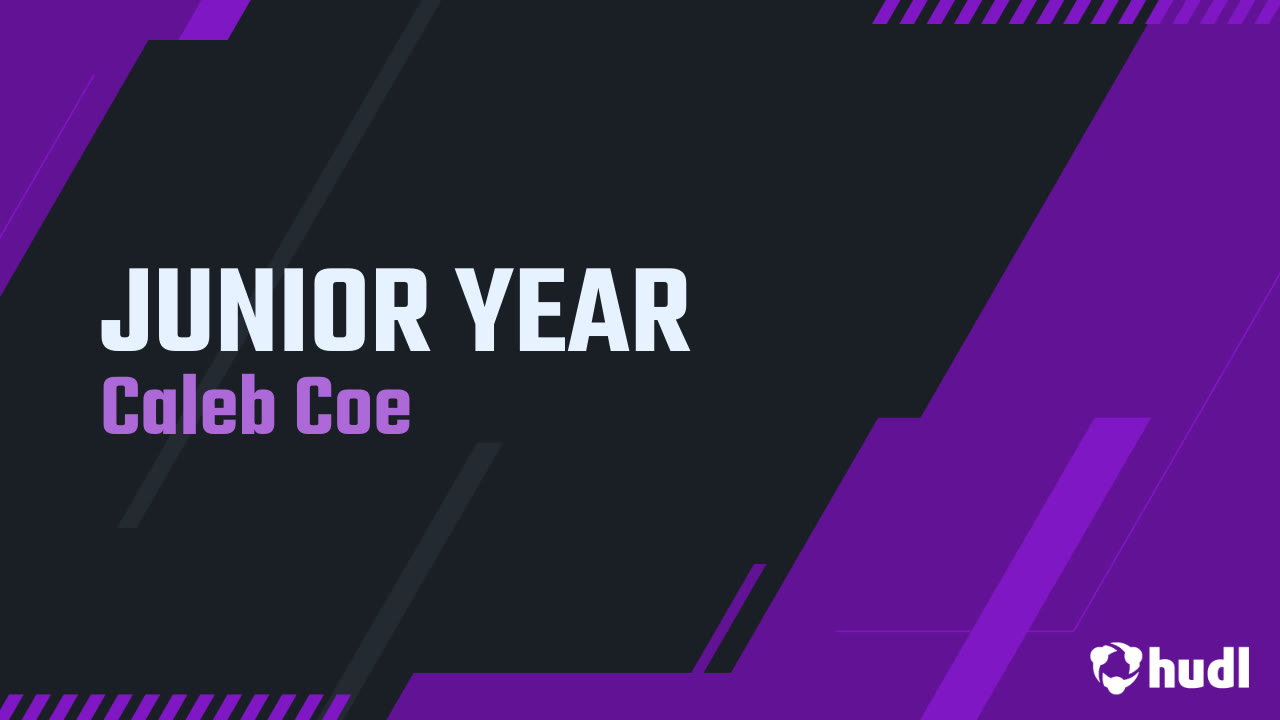 JUNIOR YEAR
Caleb Coe

hudl